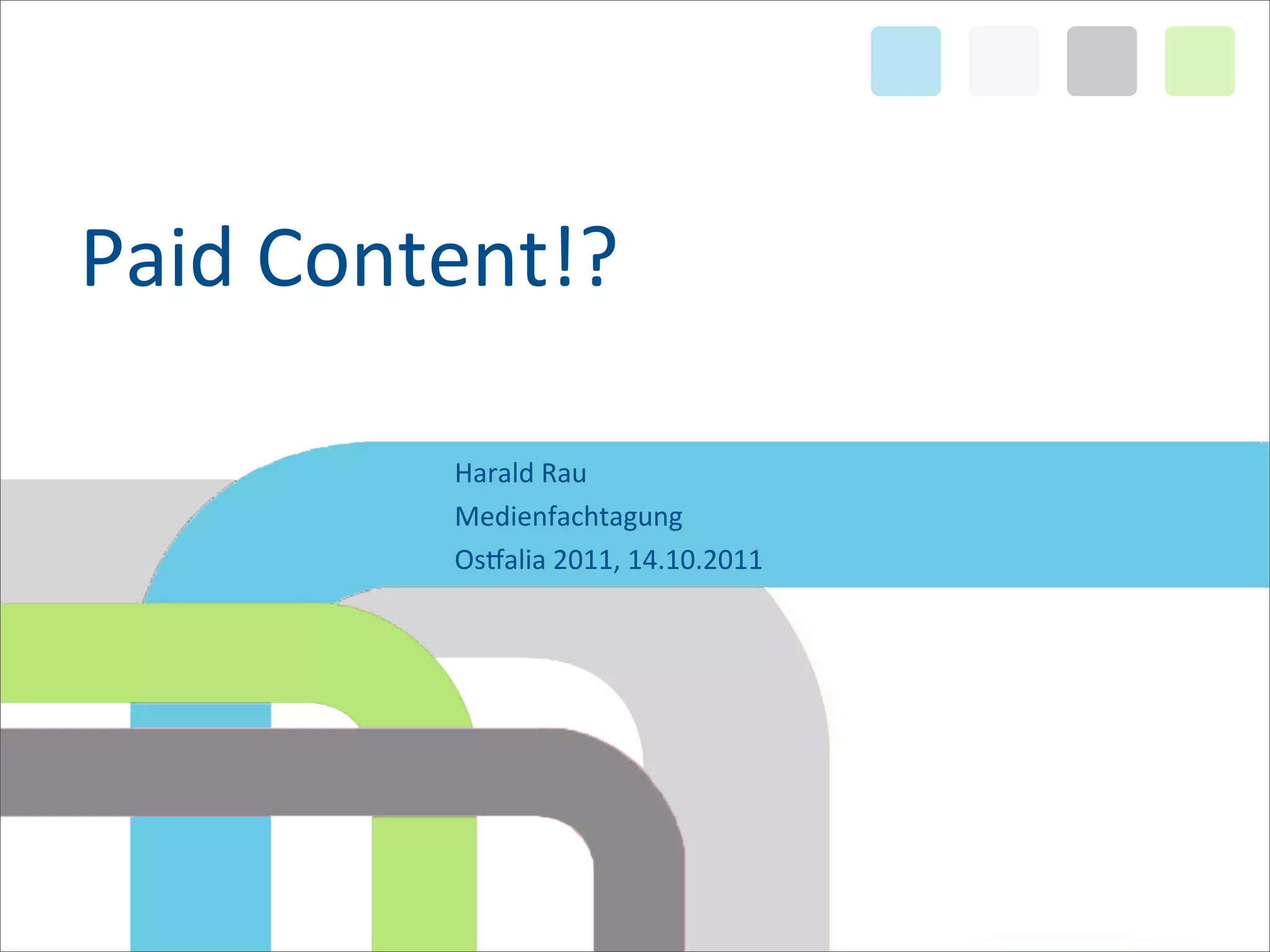 Paid Content!?

Harald Rau
Medienfachtagung
Ostfalia 2011, 14.10.2011